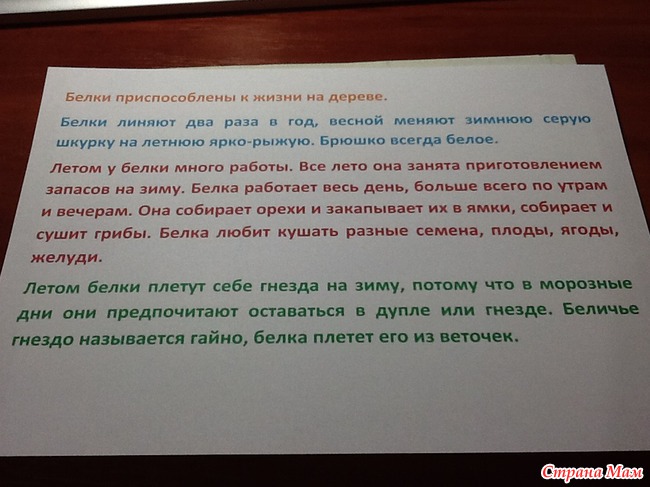 Белки приспособлены к жизни на дереве.

Белки линяют два раза в год, весной меняют зимнюю серую шкурку на летнюю ярко-рыжую. Брюшко всегда белое.

Летом у белки много работы. Все лето она занята приготовлением запасов на зиму. Белка работает весь день, больше всего по утрам и вечерам. Она собирает орехи и закапывает их в ямки, собирает и сушит грибы. Белка любит кушать разные семена, плоды, ягоды, желуди.

Летом белки плетут себе гнезда на зиму, потому что в морозные дни они предпочитают оставаться в дупле или гнезде. Беличье гнездо называется гайно, белка плетет его из веточек.

Страна Мам